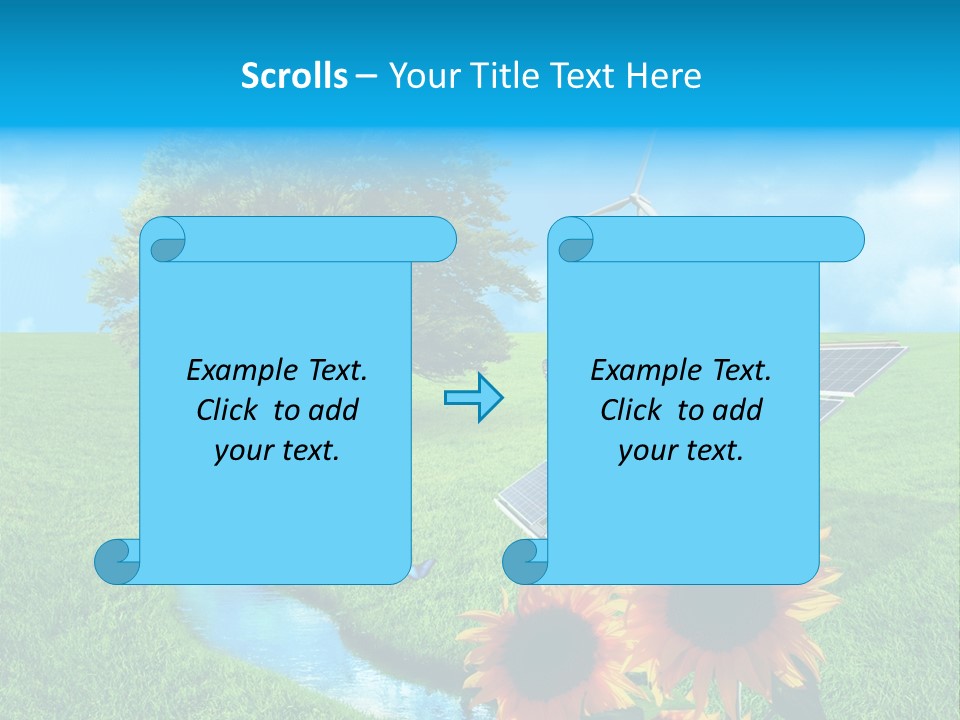 Scrolls – Your Title Text Here

Example Text. Click to add your text.

Example Text. Click to add your text.